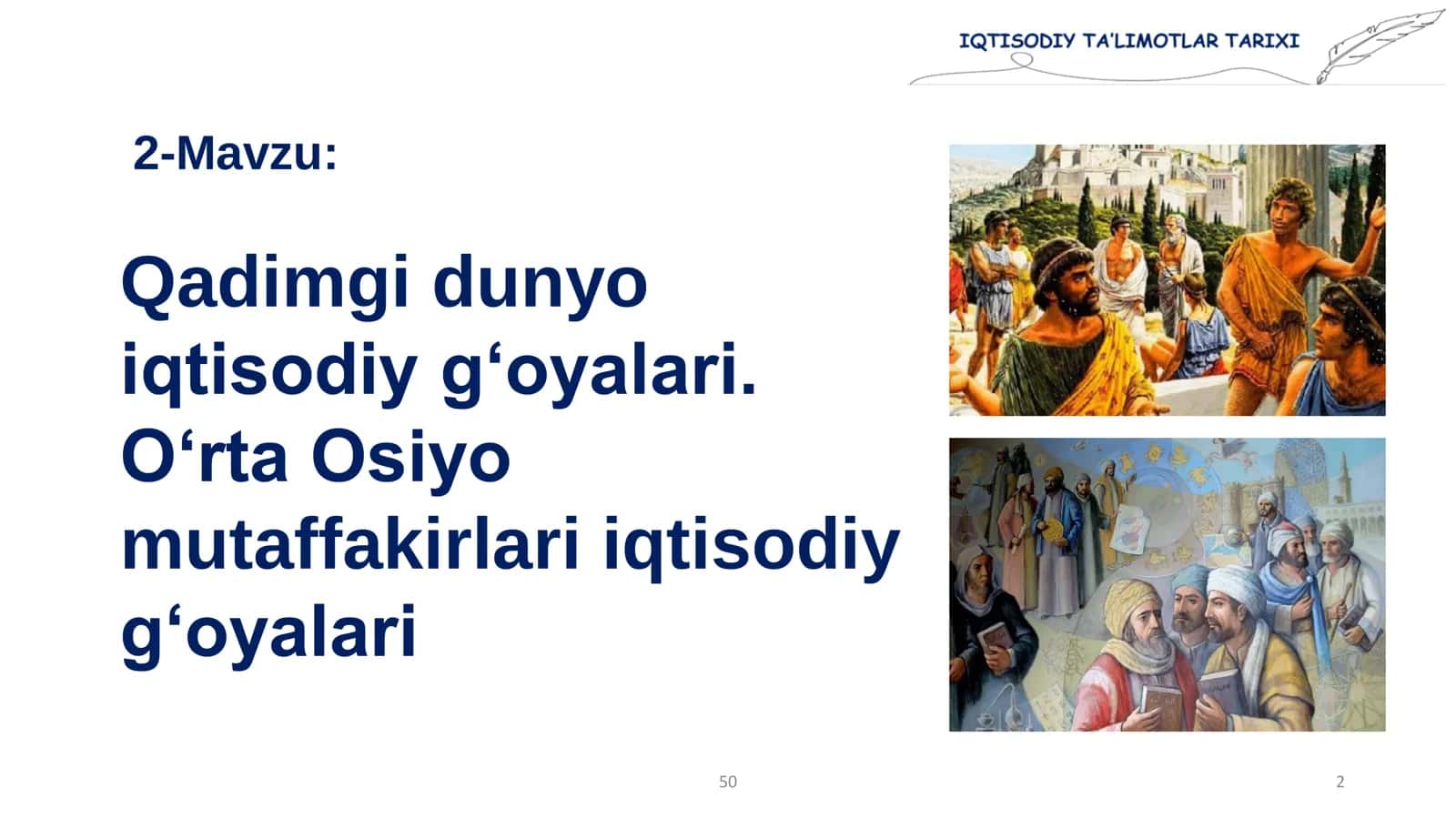 IQTISODIY TA'LIMOTLAR TARIXI

2-Mavzu:

Qadimgi dunyo iqtisodiy g‘oyalari. O‘rta Osiyo mutaffakirlari iqtisodiy g‘oyalari

50

2